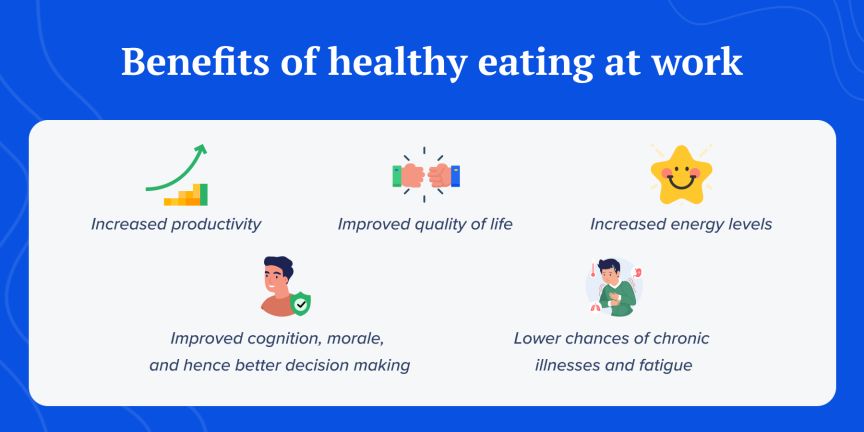 Benefits of healthy eating at work

Increased productivity

Improved quality of life

Increased energy levels

Improved cognition, morale, and hence better decision making

Lower chances of chronic illnesses and fatigue